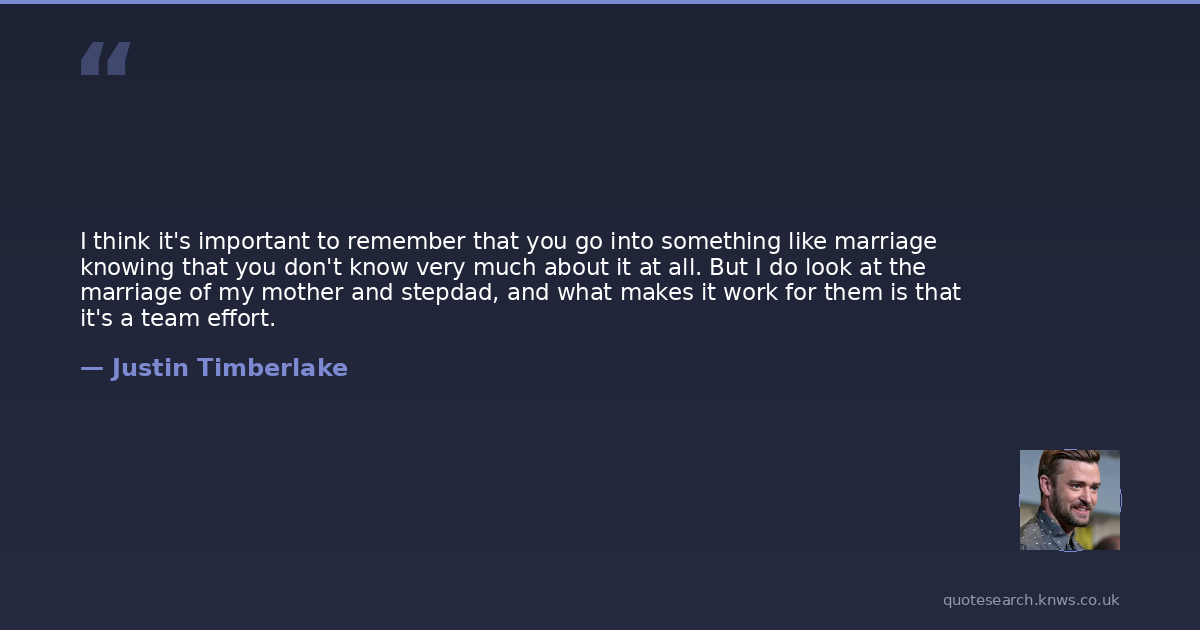 “

I think it's important to remember that you go into something like marriage knowing that you don't know very much about it at all. But I do look at the marriage of my mother and stepdad, and what makes it work for them is that it's a team effort.

— Justin Timberlake

quotesearch.knws.co.uk